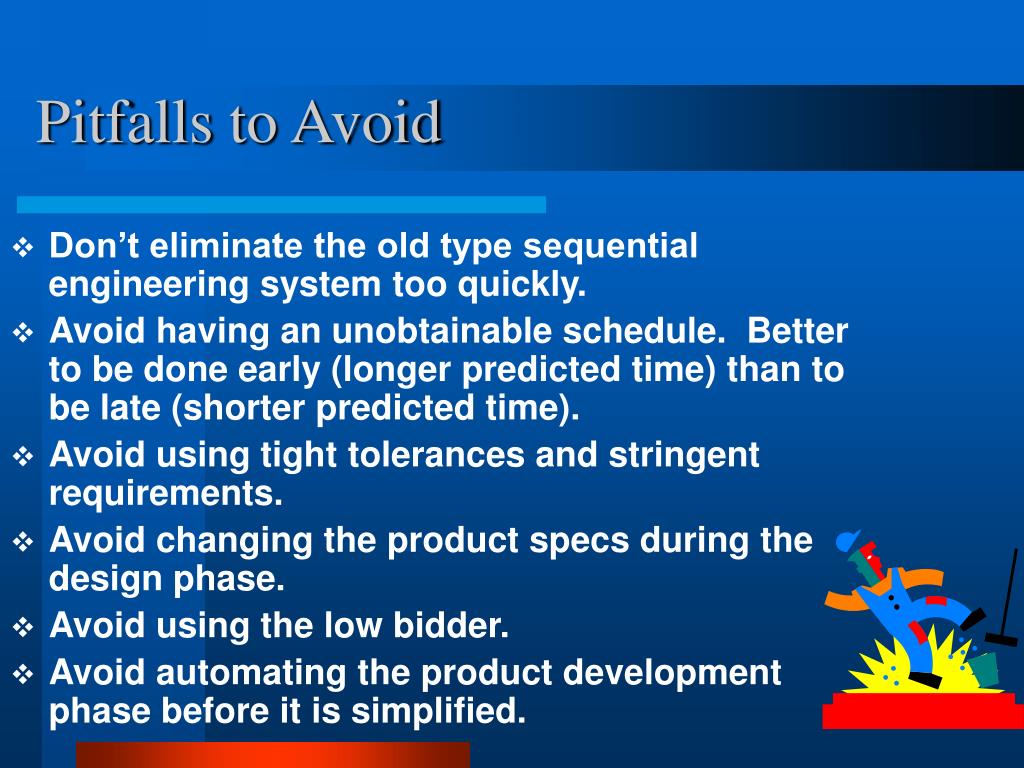 Pitfalls to Avoid

❖ Don’t eliminate the old type sequential engineering system too quickly.
❖ Avoid having an unobtainable schedule. Better to be done early (longer predicted time) than to be late (shorter predicted time).
❖ Avoid using tight tolerances and stringent requirements.
❖ Avoid changing the product specs during the design phase.
❖ Avoid using the low bidder.
❖ Avoid automating the product development phase before it is simplified.